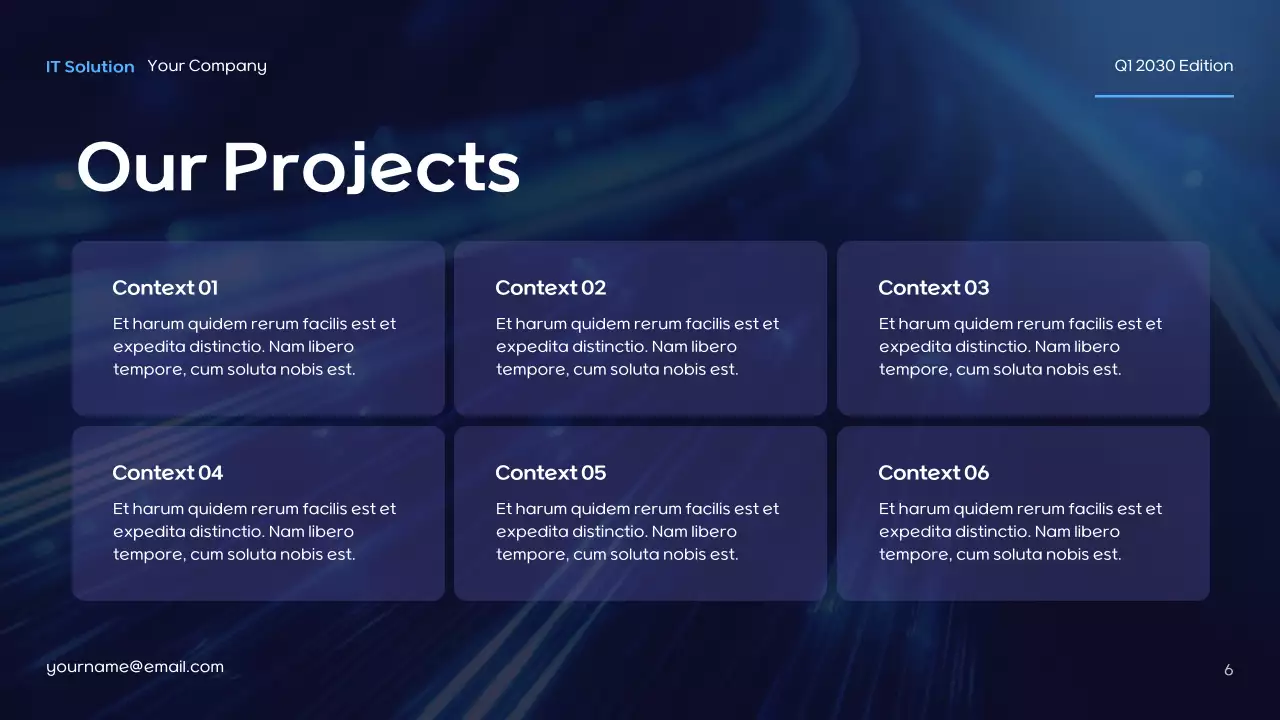 IT Solution Your Company

Q1 2030 Edition

Our Projects

Context 01

Et harum quidem rerum facilis est et expedita distinctio. Nam libero tempore, cum soluta nobis est.

Context 02

Et harum quidem rerum facilis est et expedita distinctio. Nam libero tempore, cum soluta nobis est.

Context 03

Et harum quidem rerum facilis est et expedita distinctio. Nam libero tempore, cum soluta nobis est.

Context 04

Et harum quidem rerum facilis est et expedita distinctio. Nam libero tempore, cum soluta nobis est.

Context 05

Et harum quidem rerum facilis est et expedita distinctio. Nam libero tempore, cum soluta nobis est.

Context 06

Et harum quidem rerum facilis est et expedita distinctio. Nam libero tempore, cum soluta nobis est.

yourname@email.com

6